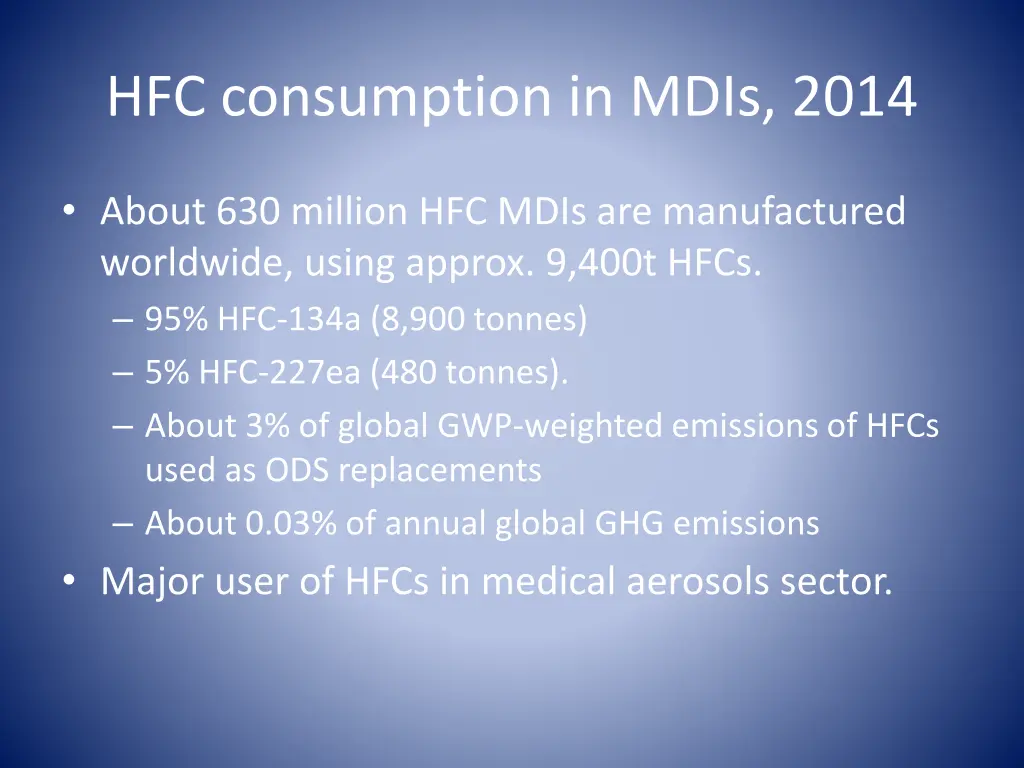 HFC consumption in MDIs, 2014

• About 630 million HFC MDIs are manufactured worldwide, using approx. 9,400t HFCs.
– 95% HFC-134a (8,900 tonnes)
– 5% HFC-227ea (480 tonnes).
– About 3% of global GWP-weighted emissions of HFCs used as ODS replacements
– About 0.03% of annual global GHG emissions
• Major user of HFCs in medical aerosols sector.